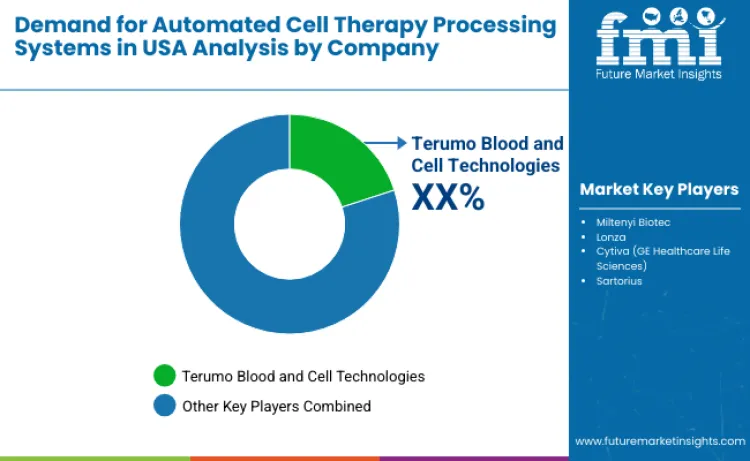 Demand for Automated Cell Therapy Processing Systems in USA Analysis by Company

fmi
Future Market Insights

Terumo Blood and Cell Technologies
XX%

Terumo Blood and Cell Technologies
Other Key Players Combined

Market Key Players

- Miltenyi Biotec
- Lonza
- Cytiva (GE Healthcare Life Sciences)
- Sartorius

www.futuremarketinsights.com